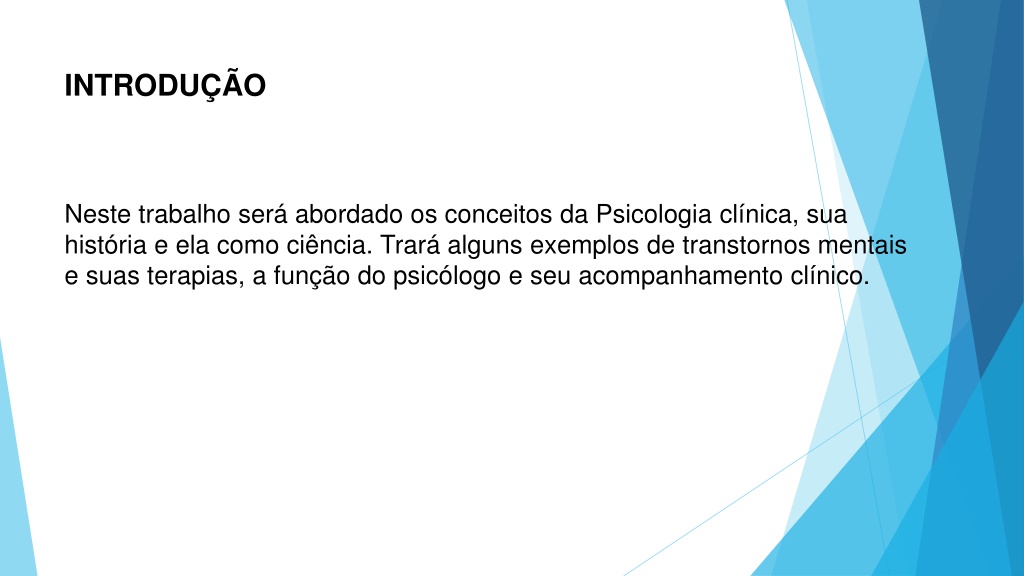 INTRODUÇÃO

Neste trabalho será abordado os conceitos da Psicologia clínica, sua história e ela como ciência. Trará alguns exemplos de transtornos mentais e suas terapias, a função do psicólogo e seu acompanhamento clínico.